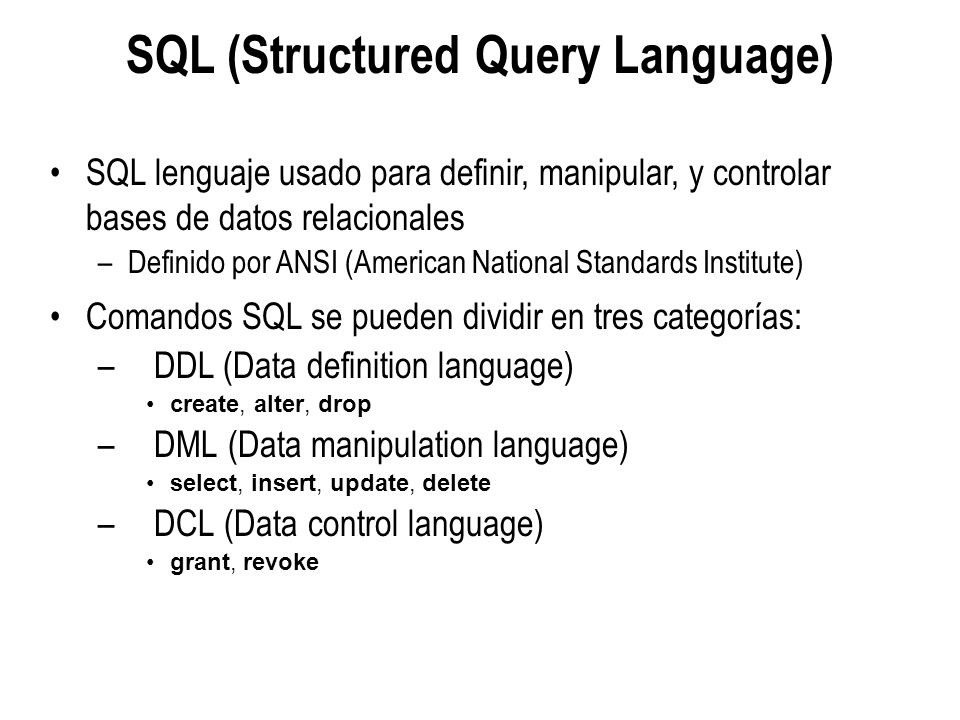 SQL (Structured Query Language)

• SQL lenguaje usado para definir, manipular, y controlar bases de datos relacionales
  – Definido por ANSI (American National Standards Institute)

• Comandos SQL se pueden dividir en tres categorías:
  – DDL (Data definition language)
    • create, alter, drop
  – DML (Data manipulation language)
    • select, insert, update, delete
  – DCL (Data control language)
    • grant, revoke